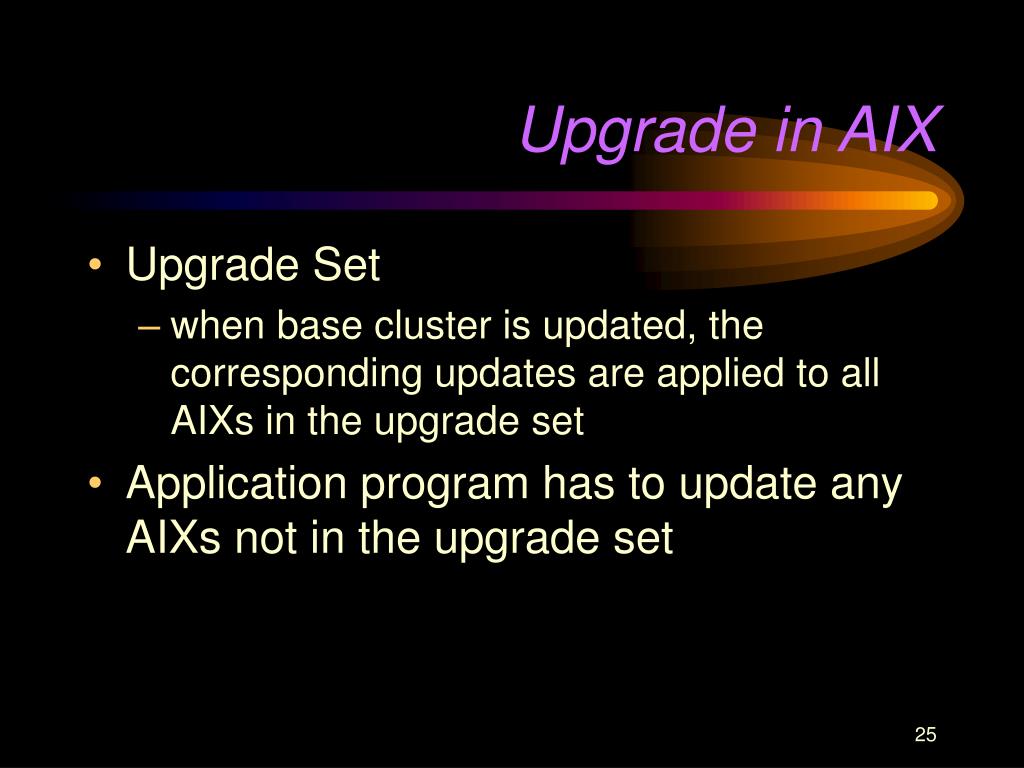 Upgrade in AIX

• Upgrade Set
– when base cluster is updated, the corresponding updates are applied to all AIXs in the upgrade set
• Application program has to update any AIXs not in the upgrade set

25